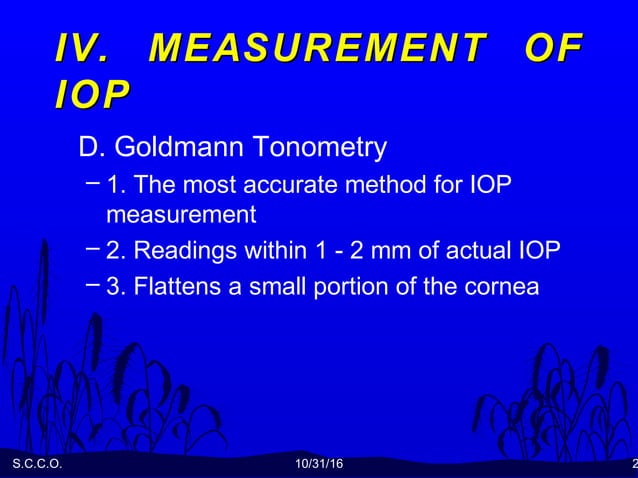 IV. MEASUREMENT OF IOP

D. Goldmann Tonometry

– 1. The most accurate method for IOP measurement

– 2. Readings within 1 - 2 mm of actual IOP

– 3. Flattens a small portion of the cornea

S.C.C.O.

10/31/16

2